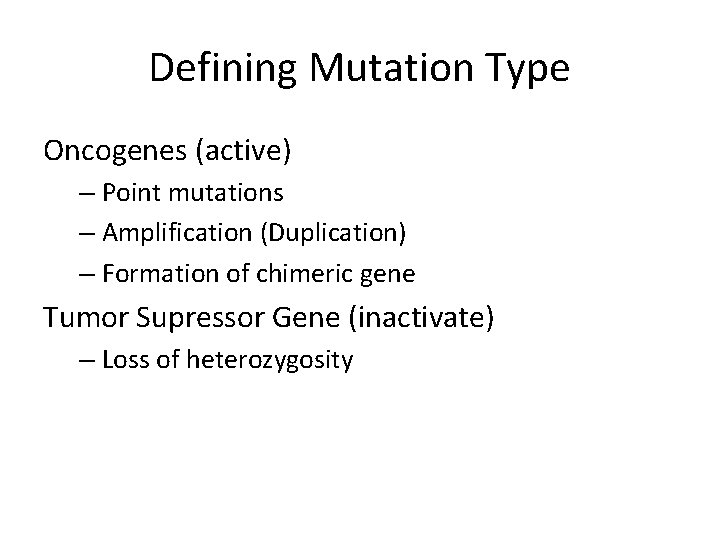 Defining Mutation Type

Oncogenes (active)

– Point mutations

– Amplification (Duplication)

– Formation of chimeric gene

Tumor Supressor Gene (inactivate)

– Loss of heterozygosity